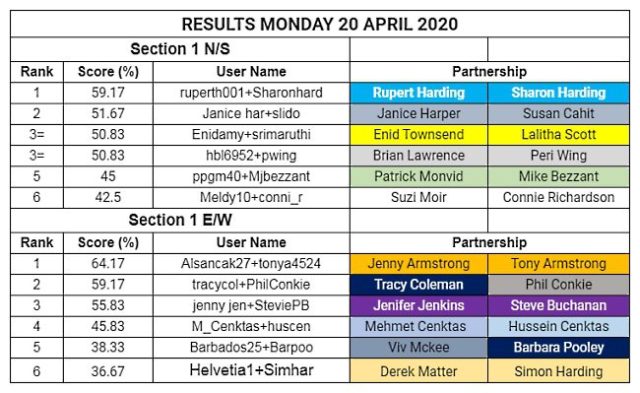 RESULTS MONDAY 20 APRIL 2020

Section 1 N/S

| Rank | Score (%) | User Name | Partnership | |
|---|---|---|---|---|
| 1 | 59.17 | ruperth001+Sharonhard | Rupert Harding | Sharon Harding |
| 2 | 51.67 | Janice har+slido | Janice Harper | Susan Cahit |
| 3= | 50.83 | Enidamy+srimaruthi | Enid Townsend | Lalitha Scott |
| 3= | 50.83 | hbl6952+pwing | Brian Lawrence | Peri Wing |
| 5 | 45 | ppgm40+Mjbezzant | Patrick Monvid | Mike Bezzant |
| 6 | 42.5 | Meldy10+conni_r | Suzi Moir | Connie Richardson |

Section 1 E/W

| Rank | Score (%) | User Name | Partnership | |
|---|---|---|---|---|
| 1 | 64.17 | Alsancak27+tonya4524 | Jenny Armstrong | Tony Armstrong |
| 2 | 59.17 | tracycol+PhilConkie | Tracy Coleman | Phil Conkie |
| 3 | 55.83 | jenny jen+SteviePB | Jenifer Jenkins | Steve Buchanan |
| 4 | 45.83 | M_Cenktas+huscen | Mehmet Cenktas | Hussein Cenktas |
| 5 | 38.33 | Barbados25+Barpoo | Viv Mckee | Barbara Pooley |
| 6 | 36.67 | Helvetia1+Simhar | Derek Matter | Simon Harding |